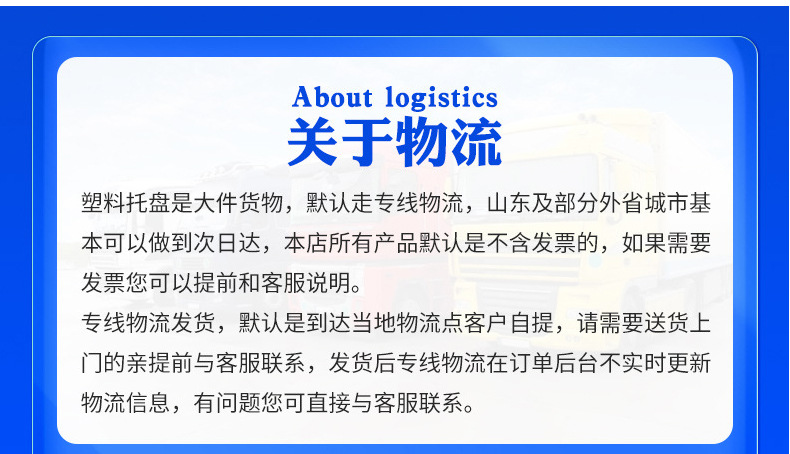 About logistics
关于物流

塑料托盘是大件货物，默认走专线物流，山东及部分外省城市基本可以做到次日达，本店所有产品默认是不含发票的，如果需要发票您可以提前和客服说明。

专线物流发货，默认是到达当地物流点客户自提，请需要送货上门的亲提前与客服联系，发货后专线物流在订单后台不实时更新物流信息，有问题您可直接与客服联系。